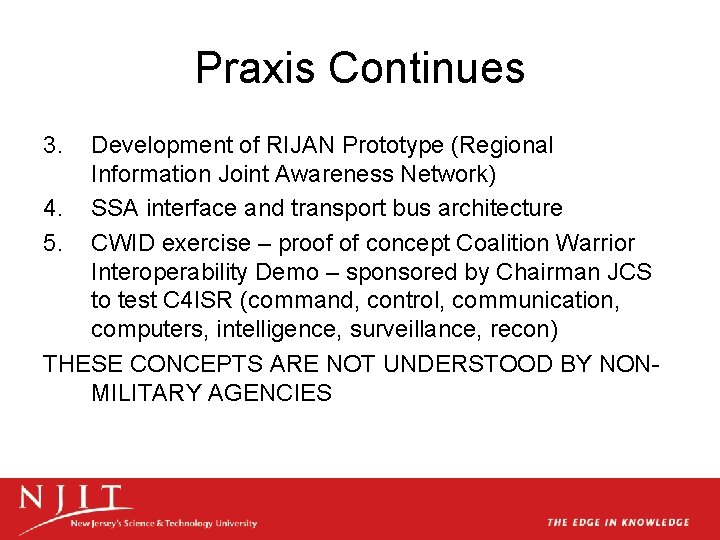 Praxis Continues

3. Development of RIJAN Prototype (Regional Information Joint Awareness Network)

4. SSA interface and transport bus architecture

5. CWID exercise – proof of concept Coalition Warrior Interoperability Demo – sponsored by Chairman JCS to test C4ISR (command, control, communication, computers, intelligence, surveillance, recon)

THESE CONCEPTS ARE NOT UNDERSTOOD BY NON-MILITARY AGENCIES

NJIT
New Jersey's Science & Technology University

THE EDGE IN KNOWLEDGE